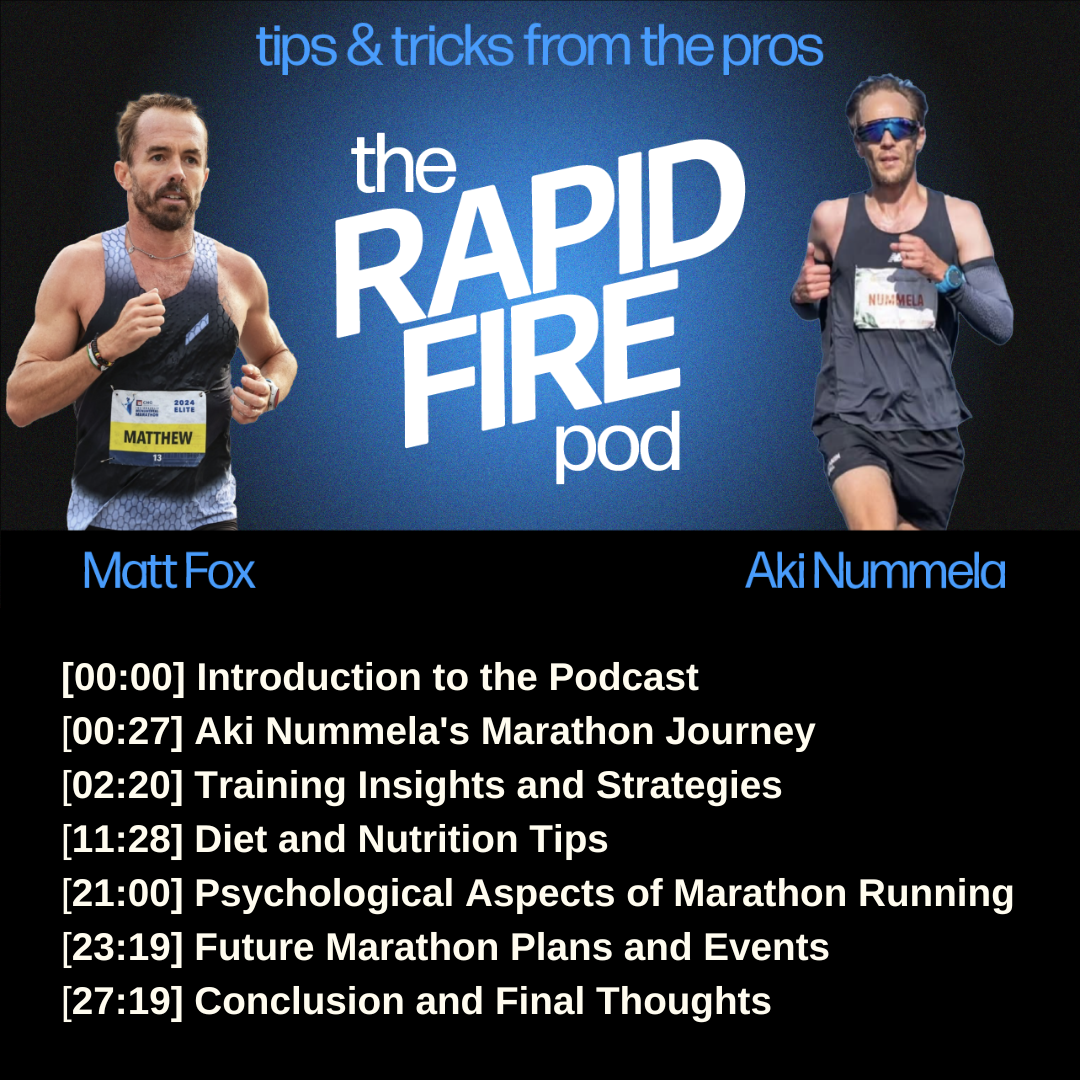 tips & tricks from the pros

the RAPID FIRE pod

2024 ELITE
MATTHEW
13

NUMMELA

Matt Fox

Aki Nummela

[00:00] Introduction to the Podcast
[00:27] Aki Nummela's Marathon Journey
[02:20] Training Insights and Strategies
[11:28] Diet and Nutrition Tips
[21:00] Psychological Aspects of Marathon Running
[23:19] Future Marathon Plans and Events
[27:19] Conclusion and Final Thoughts